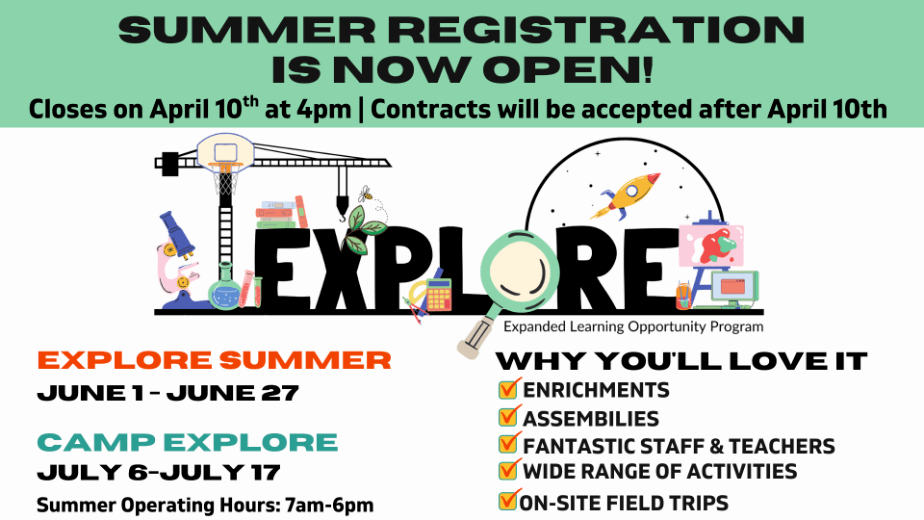 SUMMER REGISTRATION IS NOW OPEN!

Closes on April 10$^{th}$ at 4pm | Contracts will be accepted after April 10th

EXPLORE

Expanded Learning Opportunity Program

EXPLORE SUMMER

JUNE 1 - JUNE 27

CAMP EXPLORE

JULY 6-JULY 17

Summer Operating Hours: 7am-6pm

WHY YOU'LL LOVE IT

ENRICHMENTS

ASSEMBILIES

FANTASTIC STAFF & TEACHERS

WIDE RANGE OF ACTIVITIES

ON-SITE FIELD TRIPS